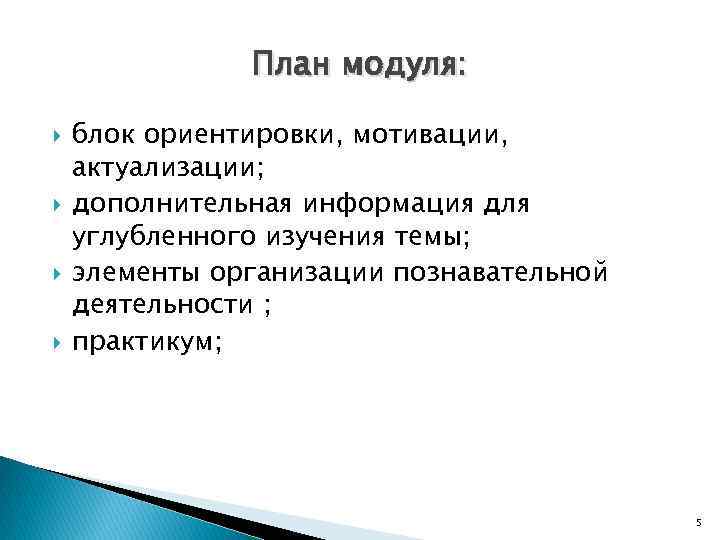 План модуля:

блок ориентировки, мотивации, актуализации;

дополнительная информация для углубленного изучения темы;

элементы организации познавательной деятельности ;

практикум;

5